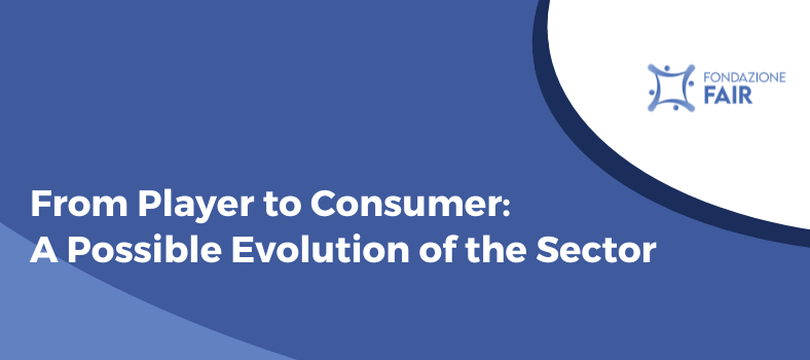 FONDAZIONE
FAIR

From Player to Consumer:
A Possible Evolution of the Sector